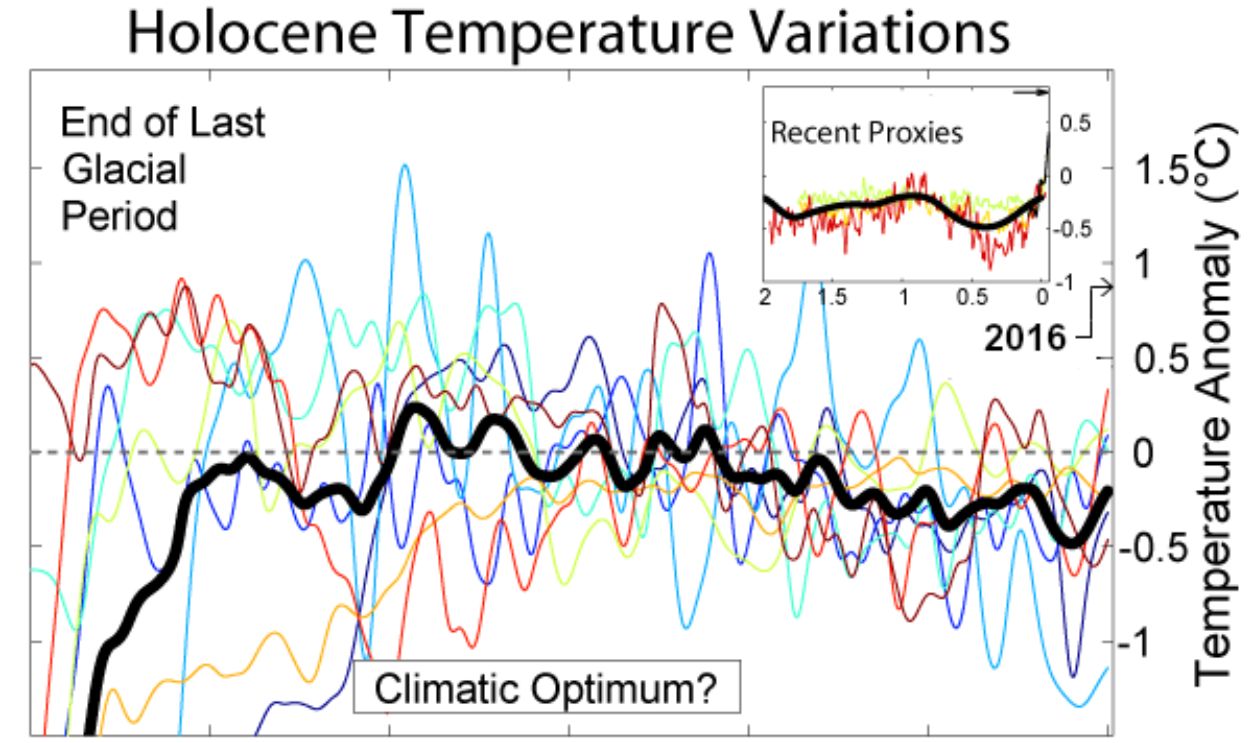 Holocene Temperature Variations

End of Last Glacial Period

Recent Proxies

0.5
0
-0.5
-1
2
1.5
1
0.5
0

2016

1.5
1
0.5
0
-0.5
-1

Temperature Anomaly (°C)

Climatic Optimum?